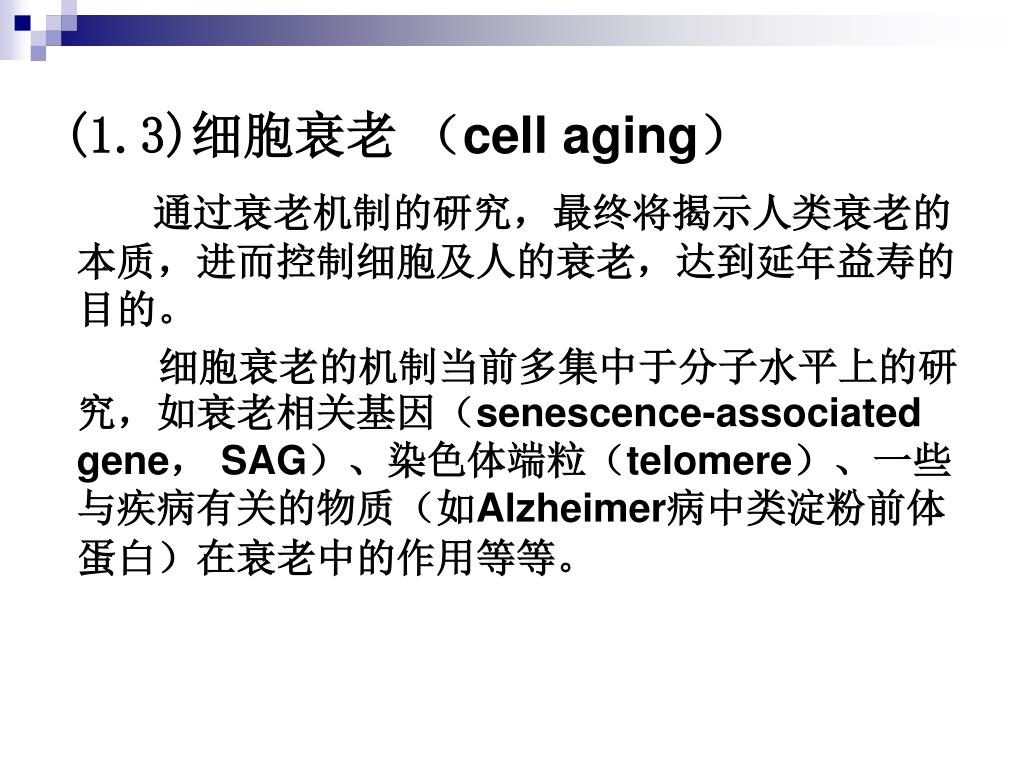 (1.3)细胞衰老 （cell aging）

通过衰老机制的研究，最终将揭示人类衰老的本质，进而控制细胞及人的衰老，达到延年益寿的目的。

细胞衰老的机制当前多集中于分子水平上的研究，如衰老相关基因（senescence-associated gene， SAG）、染色体端粒（telomere）、一些与疾病有关的物质（如Alzheimer病中类淀粉前体蛋白）在衰老中的作用等等。